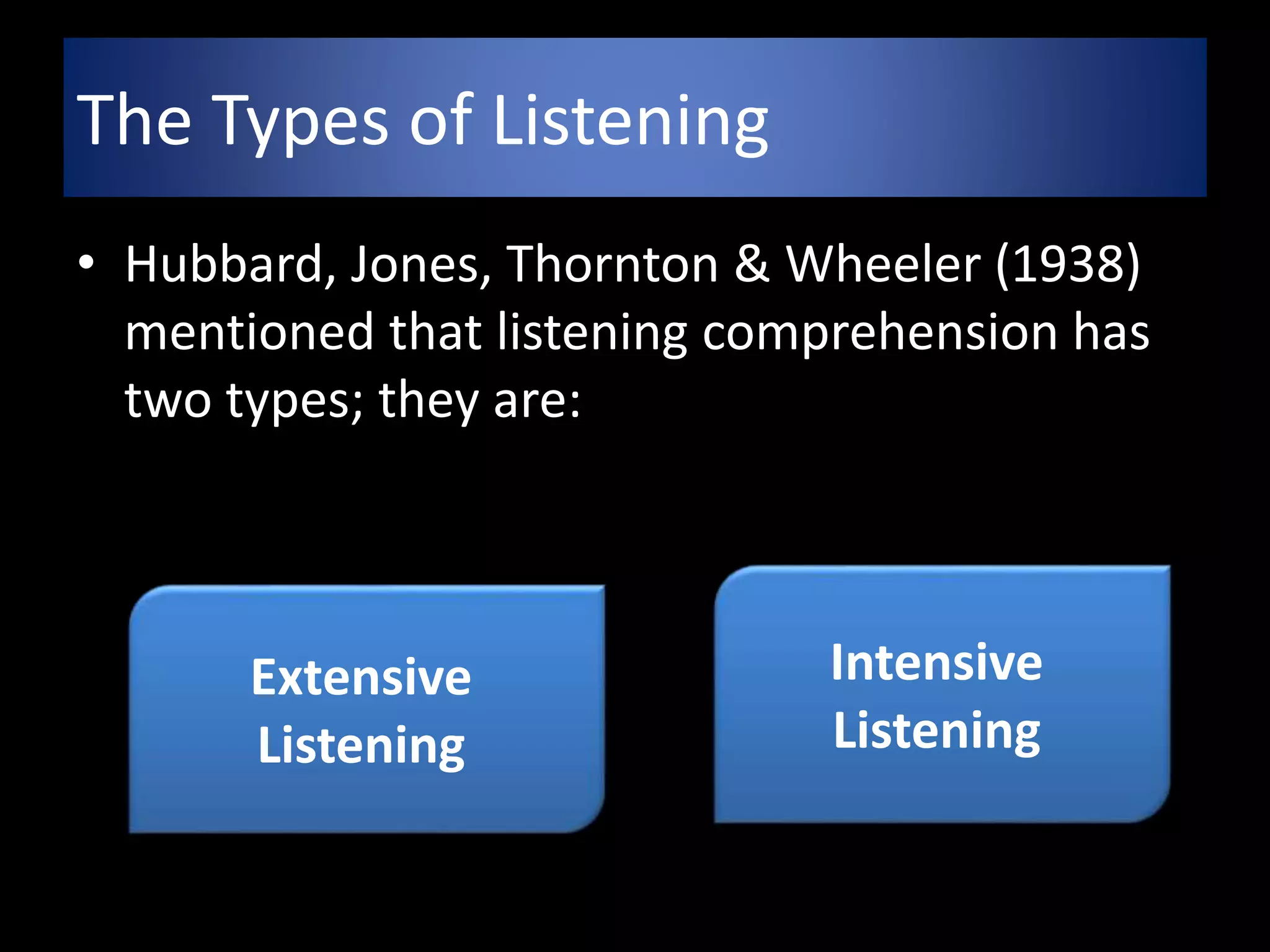 The Types of Listening

• Hubbard, Jones, Thornton & Wheeler (1938) mentioned that listening comprehension has two types; they are:

Extensive Listening

Intensive Listening